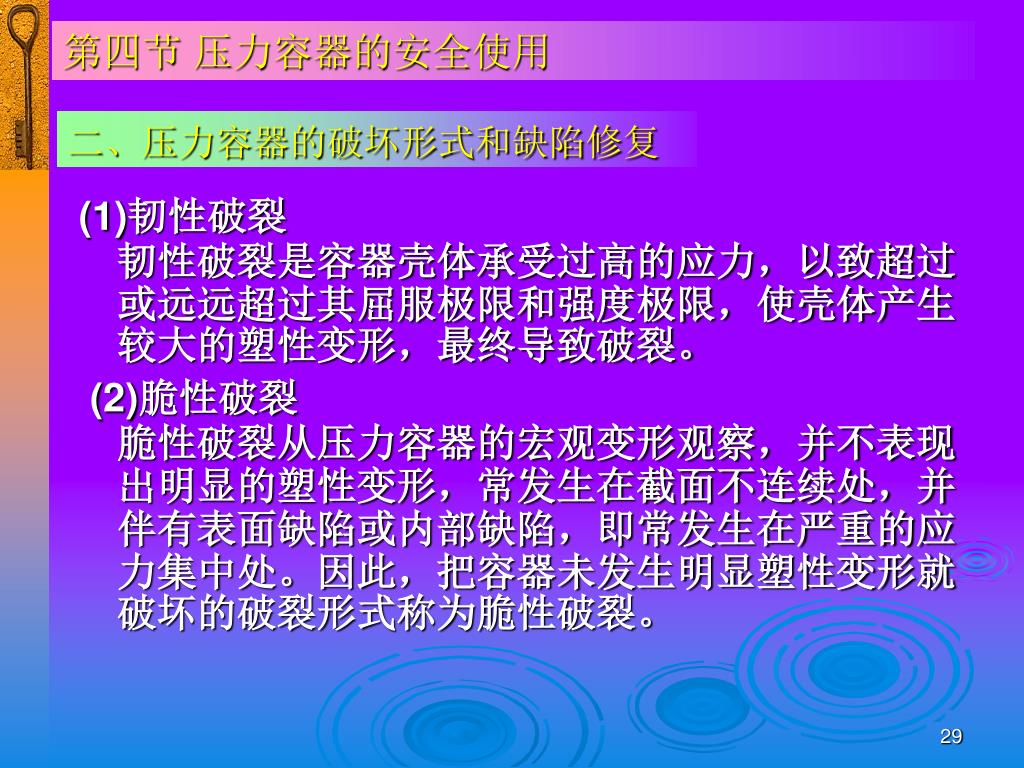 第四节 压力容器的安全使用

二、压力容器的破坏形式和缺陷修复

(1)韧性破裂
韧性破裂是容器壳体承受过高的应力，以致超过或远远超过其屈服极限和强度极限，使壳体产生较大的塑性变形，最终导致破裂。

(2)脆性破裂
脆性破裂从压力容器的宏观变形观察，并不表现出明显的塑性变形，常发生在截面不连续处，并伴有表面缺陷或内部缺陷，即常发生在严重的应力集中处。因此，把容器未发生明显塑性变形就破坏的破裂形式称为脆性破裂。

29